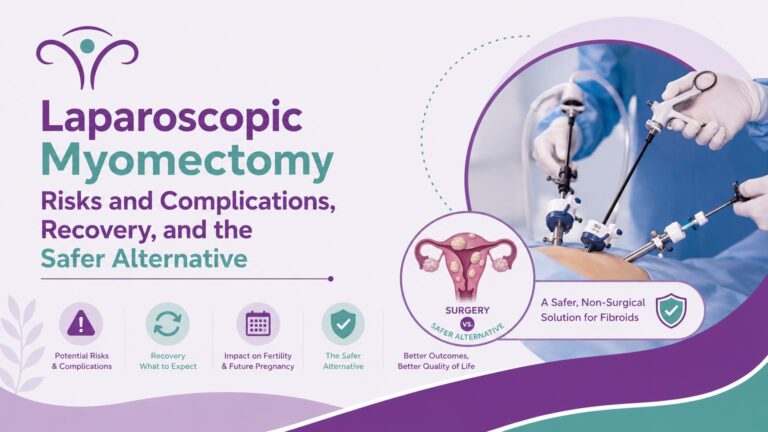 Laparoscopic Myomectomy
Risks and Complications, Recovery, and the Safer Alternative

Potential Risks & Complications

Recovery What to Expect

Impact on Fertility & Future Pregnancy

The Safer Alternative

Better Outcomes, Better Quality of Life

SURGERY VS. SAFER ALTERNATIVE

A Safer, Non-Surgical Solution for Fibroids